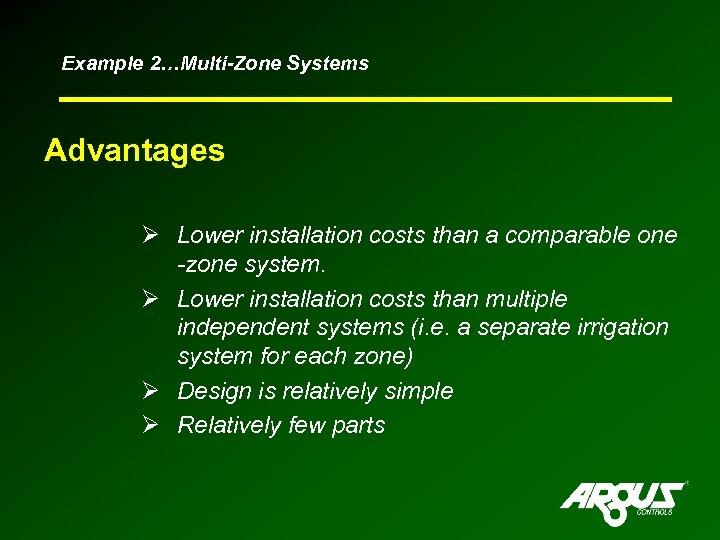 Example 2…Multi-Zone Systems

Advantages

➢ Lower installation costs than a comparable one -zone system.
➢ Lower installation costs than multiple independent systems (i.e. a separate irrigation system for each zone)
➢ Design is relatively simple
➢ Relatively few parts

ARGUS CONTROLS